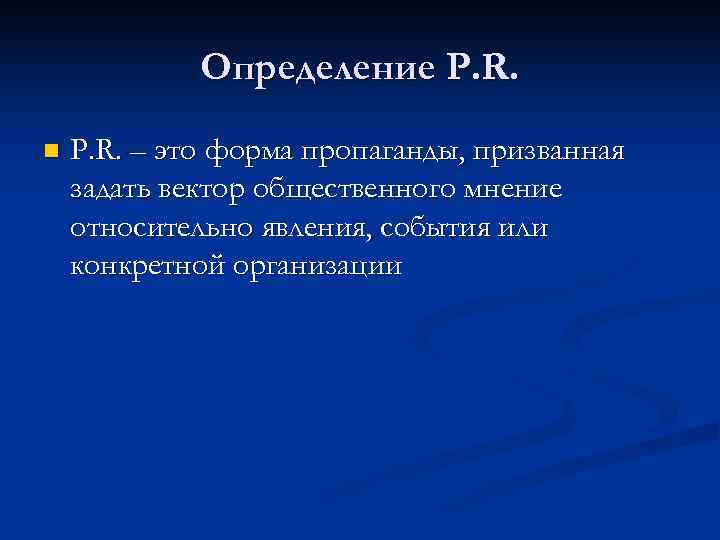 Определение P.R.

P.R. – это форма пропаганды, призванная задать вектор общественного мнение относительно явления, события или конкретной организации